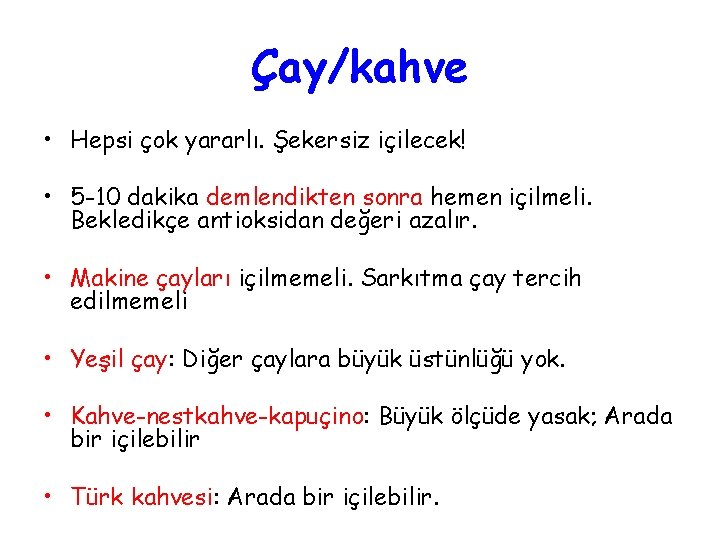 Çay/kahve

• Hepsi çok yararlı. Şekersiz içilecek!

• 5-10 dakika demlendikten sonra hemen içilmeli. Bekledikçe antioksidan değeri azalır.

• Makine çayları içilmemeli. Sarkıtma çay tercih edilmemeli

• Yeşil çay: Diğer çaylara büyük üstünlüğü yok.

• Kahve-nestkahve-kapuçino: Büyük ölçüde yasak; Arada bir içilebilir

• Türk kahvesi: Arada bir içilebilir.